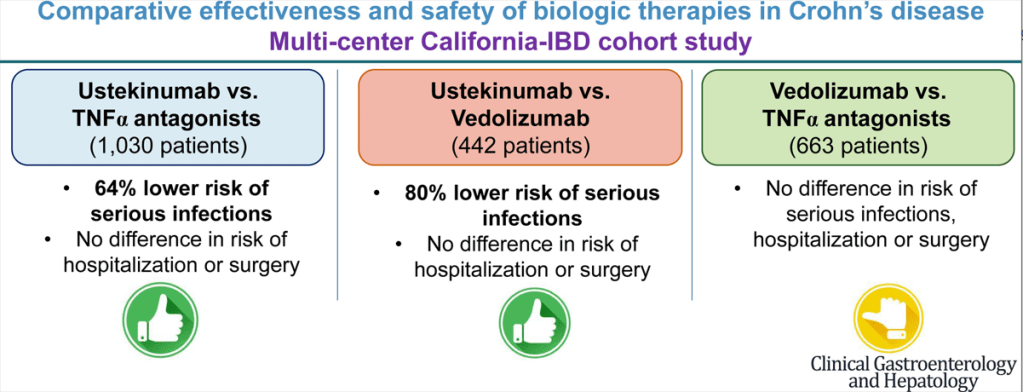 Comparative effectiveness and safety of biologic therapies in Crohn's disease
Multi-center California-IBD cohort study

Ustekinumab vs. TNFα antagonists
(1,030 patients)

• 64% lower risk of serious infections
• No difference in risk of hospitalization or surgery

Ustekinumab vs. Vedolizumab
(442 patients)

• 80% lower risk of serious infections
• No difference in risk of hospitalization or surgery

Vedolizumab vs. TNFα antagonists
(663 patients)

• No difference in risk of serious infections, hospitalization or surgery

Clinical Gastroenterology and Hepatology